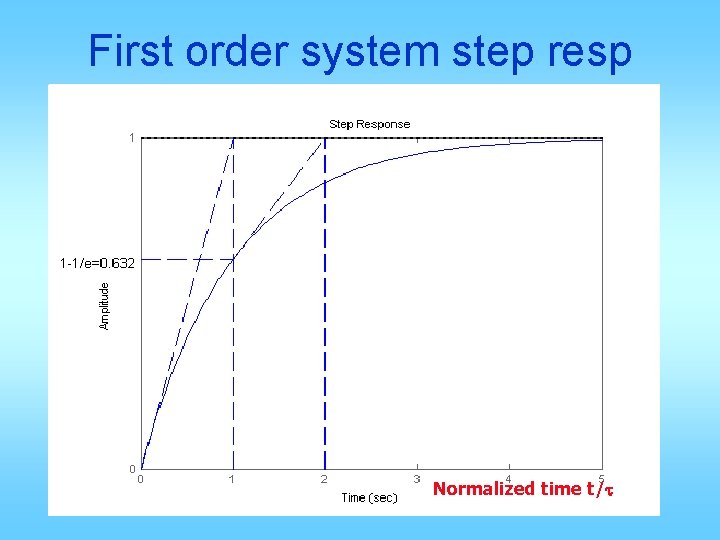 First order system step resp

Step Response

1

1-1/e=0.632

Amplitude

0

0 1 2 3 4 5

Time (sec)

Normalized time $t/\tau$